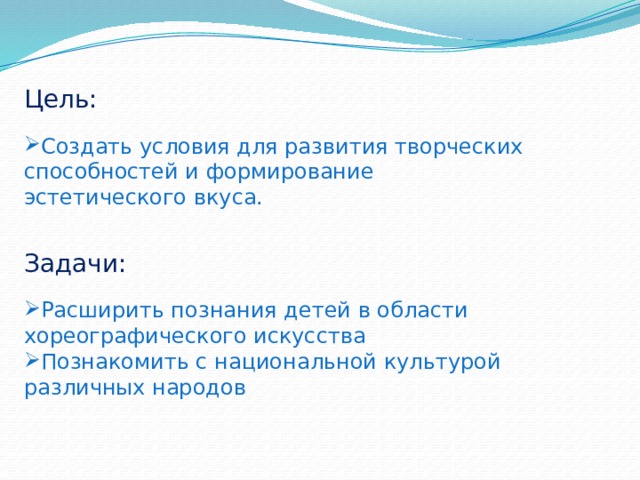 Цель:

➢Создать условия для развития творческих способностей и формирование эстетического вкуса.

Задачи:

➢Расширить познания детей в области хореографического искусства
➢Познакомить с национальной культурой различных народов